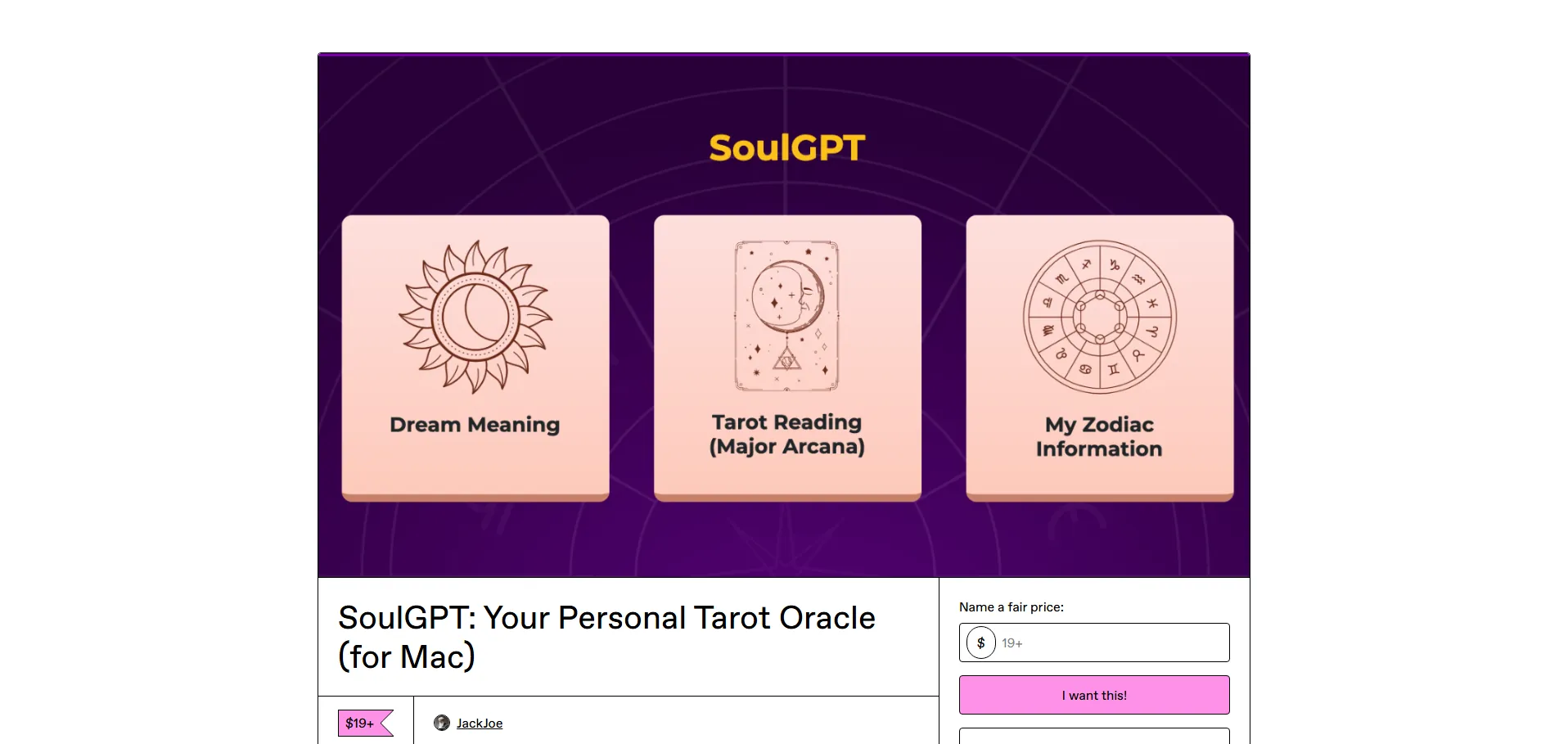 SoulGPT

Dream Meaning

Tarot Reading (Major Arcana)

My Zodiac Information

SoulGPT: Your Personal Tarot Oracle (for Mac)

$19+

JackJoe

Name a fair price:

$ 19+

I want this!